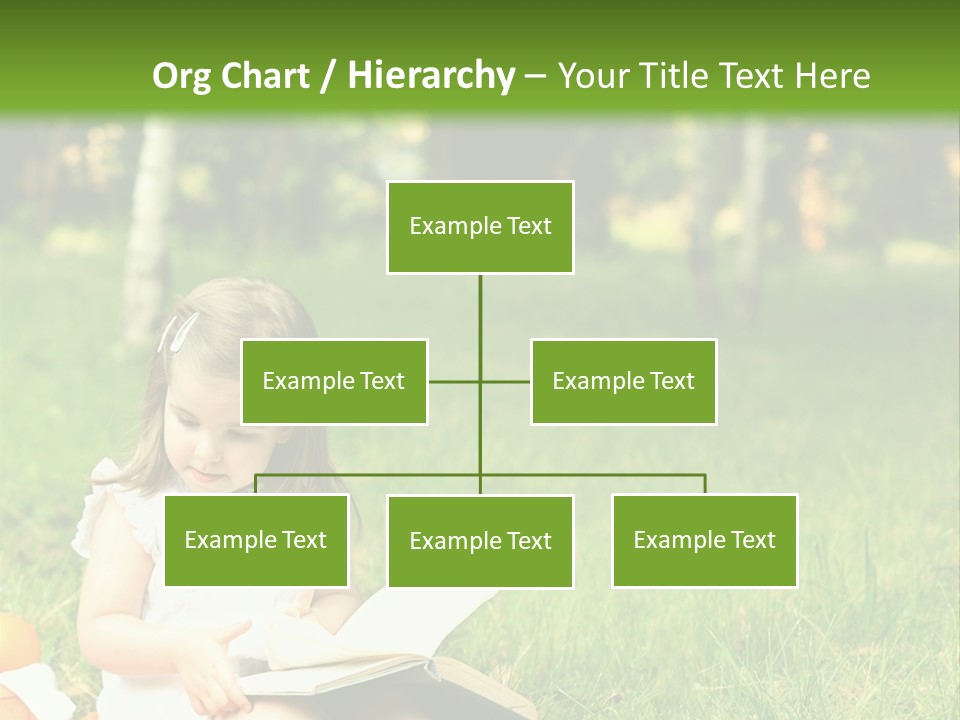 Org Chart / Hierarchy – Your Title Text Here

Example Text

Example Text

Example Text

Example Text

Example Text

Example Text